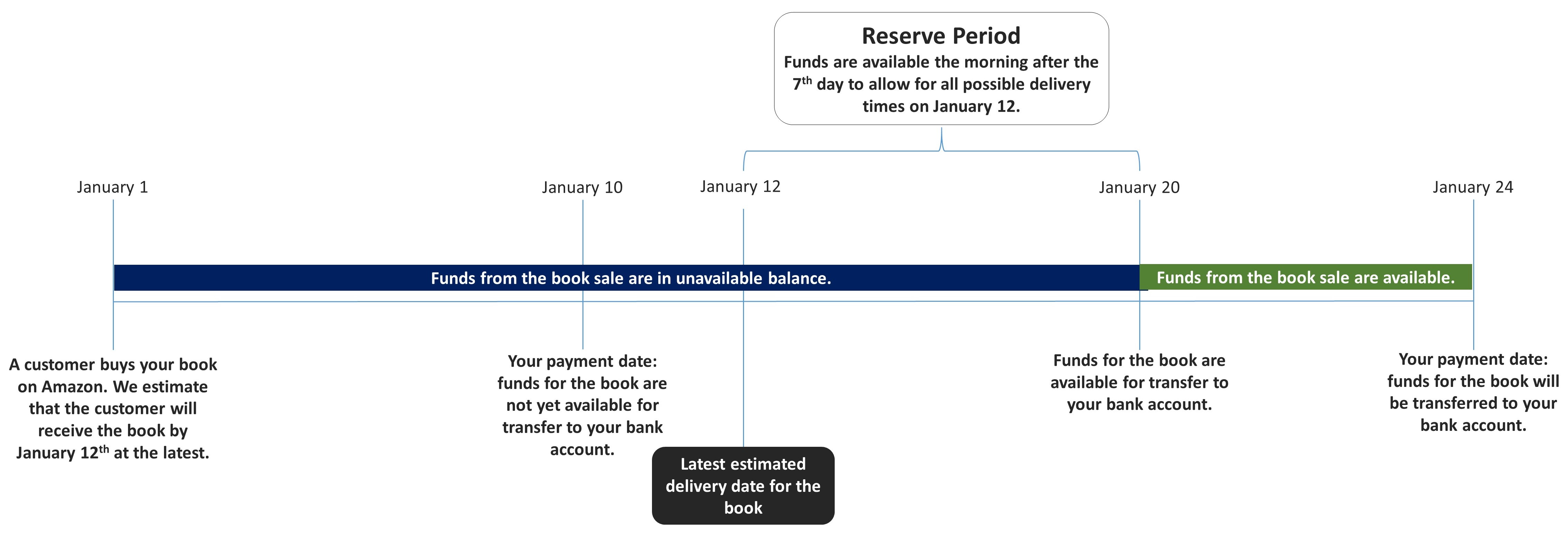 Reserve Period
Funds are available the morning after the 7$^{th}$ day to allow for all possible delivery times on January 12.

January 1

January 10

January 12

January 20

January 24

Funds from the book sale are in unavailable balance.

Funds from the book sale are available.

A customer buys your book on Amazon. We estimate that the customer will receive the book by January 12$^{th}$ at the latest.

Your payment date: funds for the book are not yet available for transfer to your bank account.

Latest estimated delivery date for the book

Funds for the book are available for transfer to your bank account.

Your payment date: funds for the book will be transferred to your bank account.